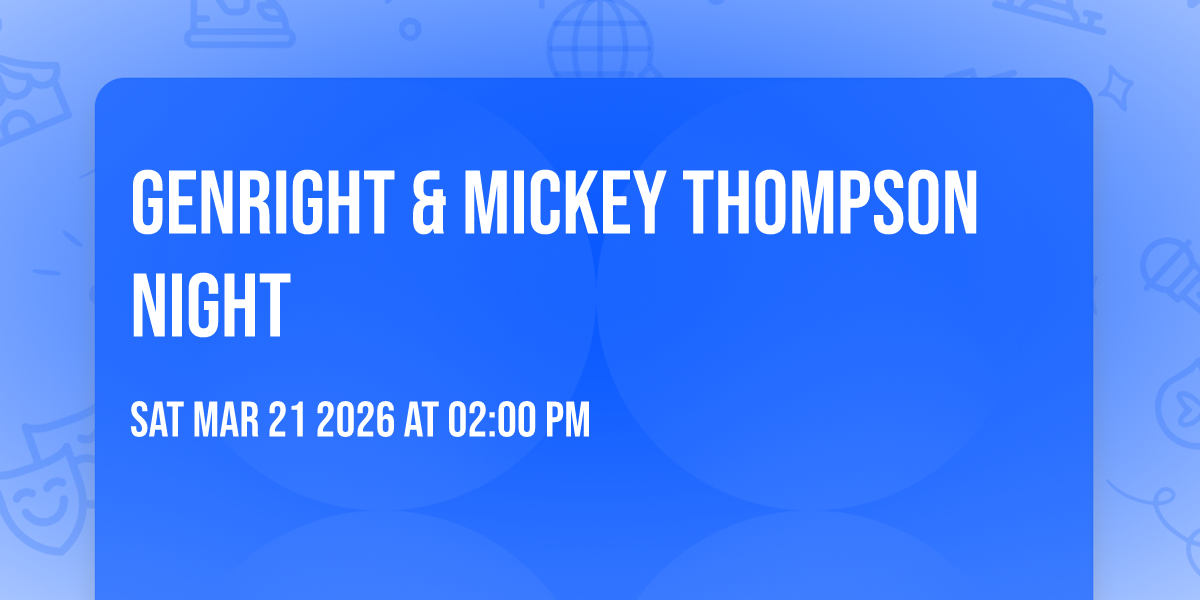 GENRIGHT & MICKEY THOMPSON NIGHT

SAT MAR 21 2026 AT 02:00 PM